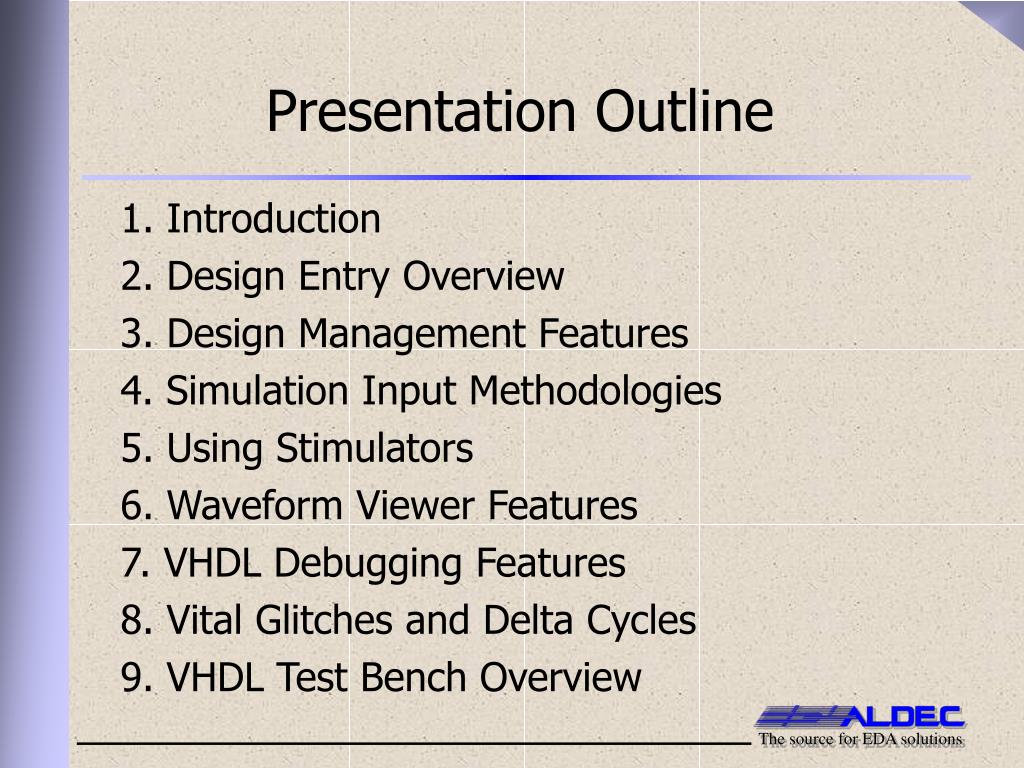 Presentation Outline

1. Introduction
2. Design Entry Overview
3. Design Management Features
4. Simulation Input Methodologies
5. Using Stimulators
6. Waveform Viewer Features
7. VHDL Debugging Features
8. Vital Glitches and Delta Cycles
9. VHDL Test Bench Overview

ALDEC
The source for EDA solutions